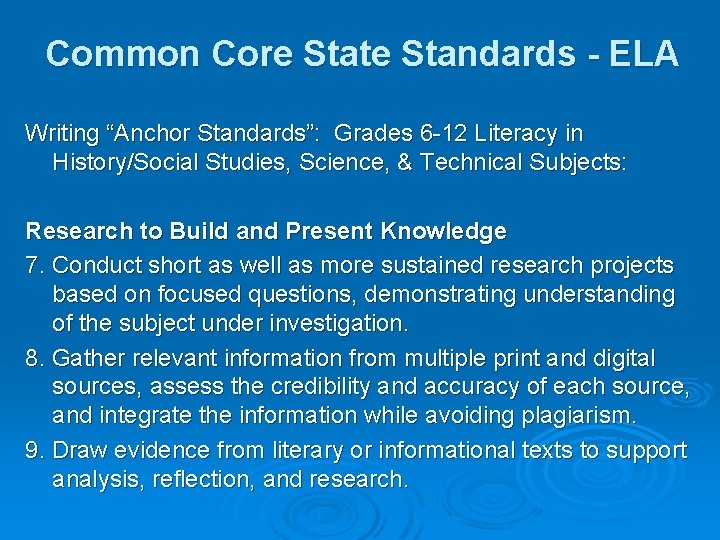 Common Core State Standards - ELA

Writing “Anchor Standards”: Grades 6-12 Literacy in History/Social Studies, Science, & Technical Subjects:

Research to Build and Present Knowledge

7. Conduct short as well as more sustained research projects based on focused questions, demonstrating understanding of the subject under investigation.

8. Gather relevant information from multiple print and digital sources, assess the credibility and accuracy of each source, and integrate the information while avoiding plagiarism.

9. Draw evidence from literary or informational texts to support analysis, reflection, and research.